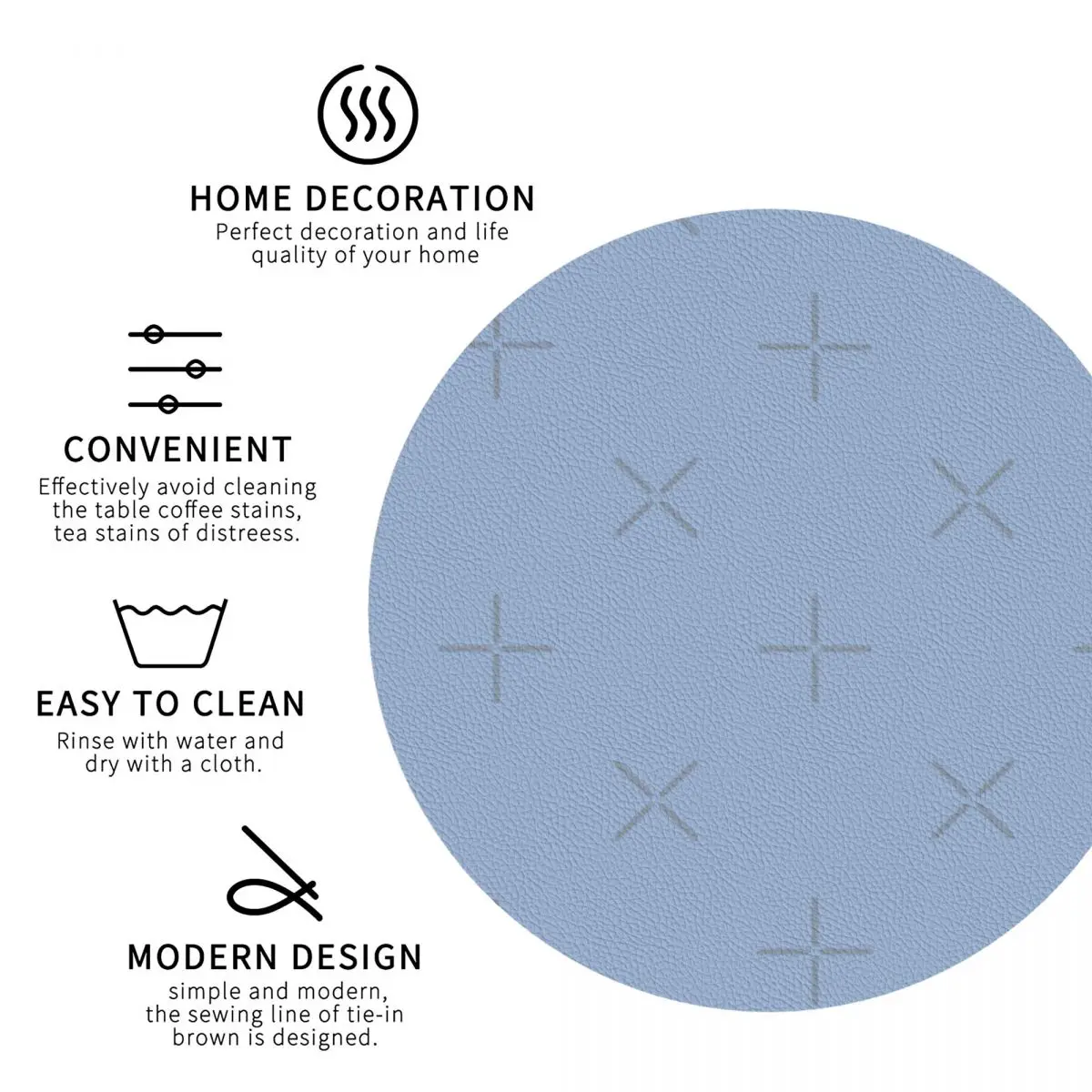 HOME DECORATION
Perfect decoration and life quality of your home

CONVENIENT
Effectively avoid cleaning the table coffee stains, tea stains of distreess.

EASY TO CLEAN
Rinse with water and dry with a cloth.

MODERN DESIGN
simple and modern, the sewing line of tie-in brown is designed.